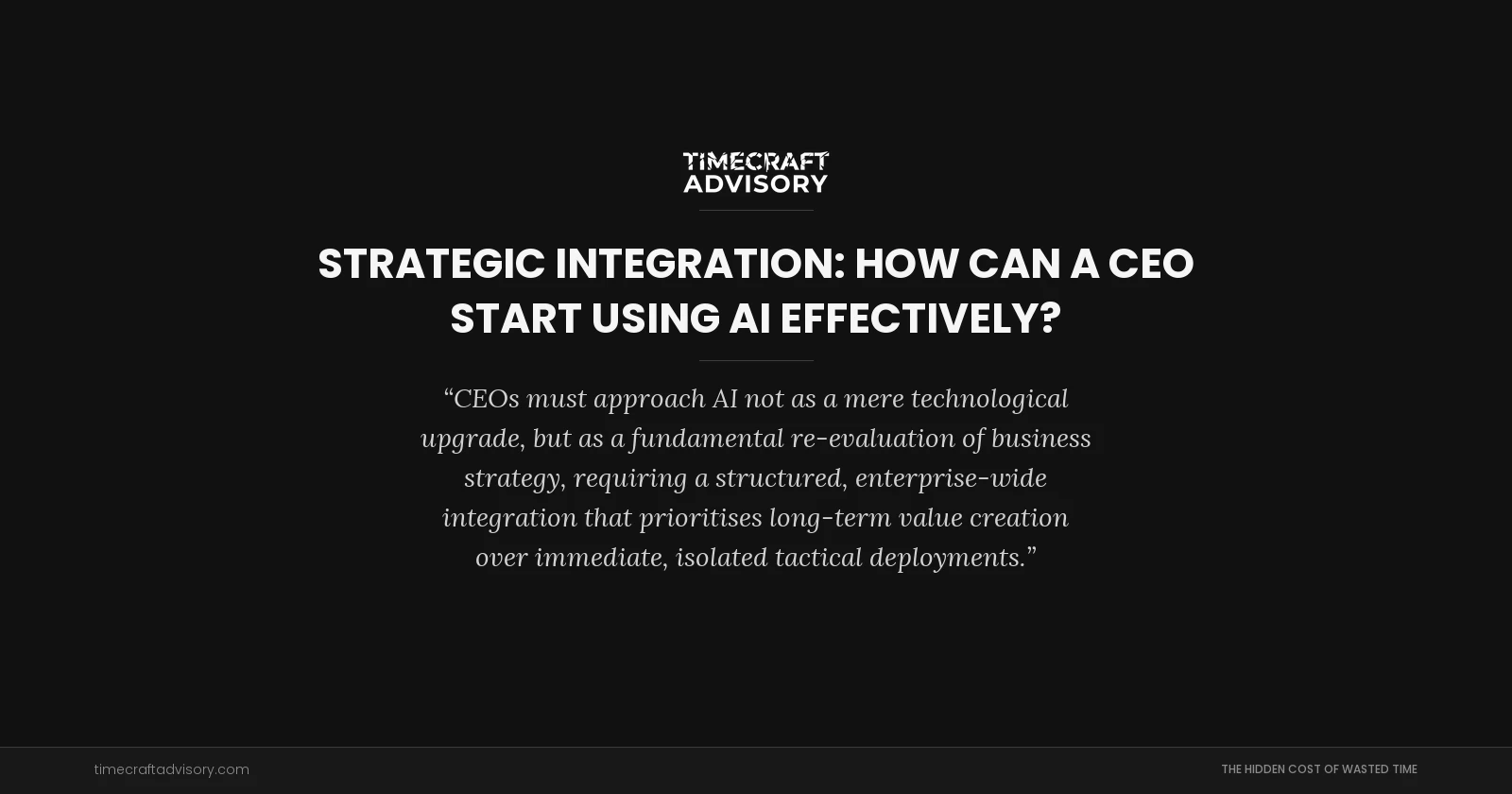 TIMECRAFT
ADVISORY

STRATEGIC INTEGRATION: HOW CAN A CEO START USING AI EFFECTIVELY?

“CEOs must approach AI not as a mere technological upgrade, but as a fundamental re-evaluation of business strategy, requiring a structured, enterprise-wide integration that prioritises long-term value creation over immediate, isolated tactical deployments.”

timecraftadvisory.com

THE HIDDEN COST OF WASTED TIME